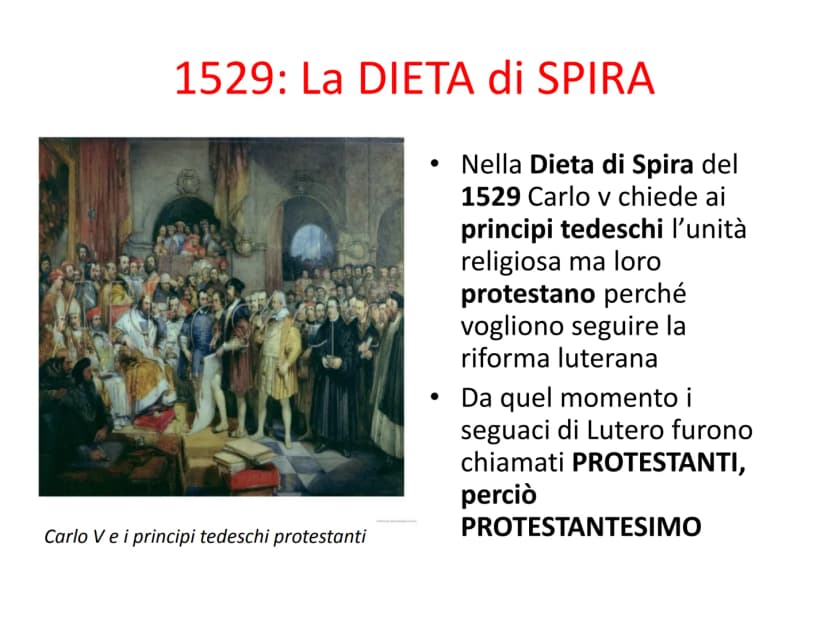 1529: La DIETA di SPIRA

Carlo V e i principi tedeschi protestanti

• Nella Dieta di Spira del 1529 Carlo v chiede ai principi tedeschi l'unità religiosa ma loro protestano perché vogliono seguire la riforma luterana
• Da quel momento i seguaci di Lutero furono chiamati PROTESTANTI, perciò PROTESTANTESIMO